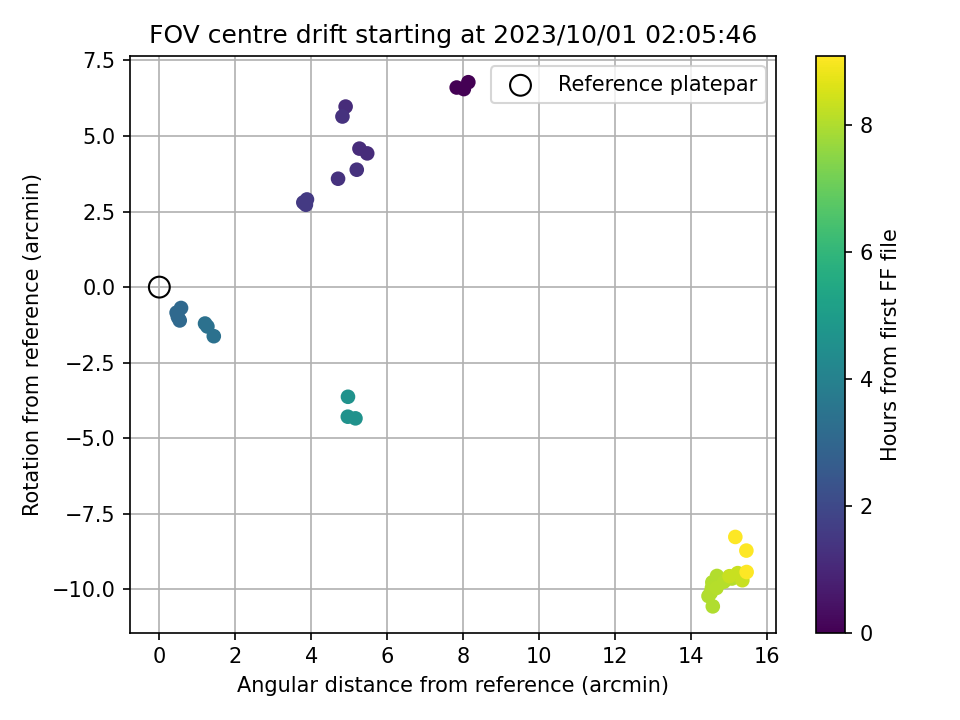 FOV centre drift starting at 2023/10/01 02:05:46

Reference platepar

Rotation from reference (arcmin)

7.5
5.0
2.5
0.0
−2.5
−5.0
−7.5
−10.0

0
2
4
6
8
10
12
14
16

Angular distance from reference (arcmin)

Hours from first FF file

8
6
4
2
0